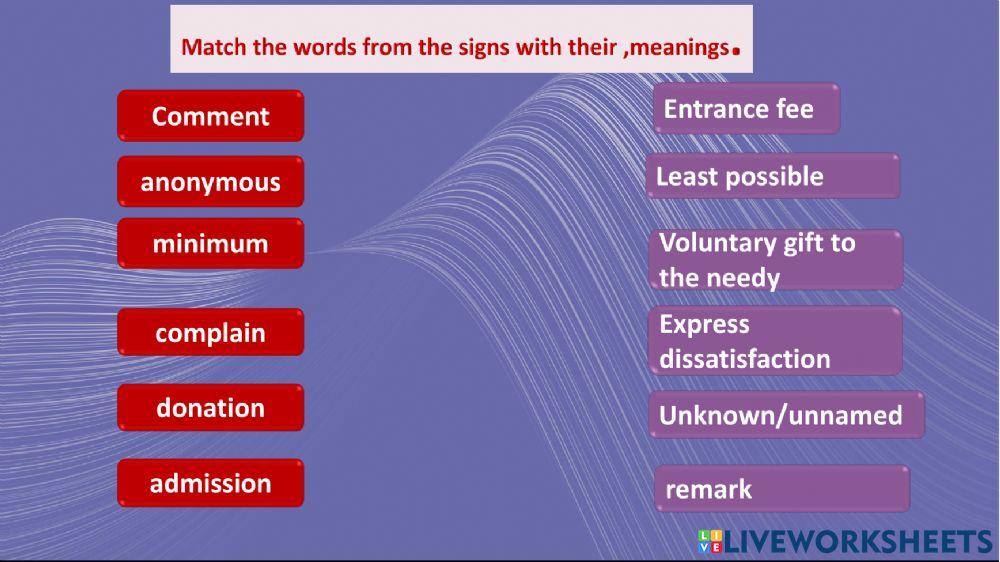 Match the words from the signs with their ,meanings.

Comment

anonymous

minimum

complain

donation

admission

Entrance fee

Least possible

Voluntary gift to the needy

Express dissatisfaction

Unknown/unnamed

remark

LIVEWORKSHEETS